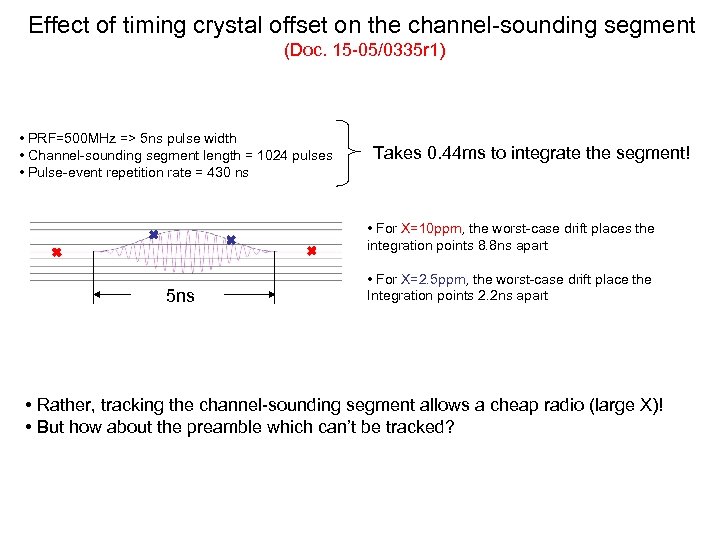 Effect of timing crystal offset on the channel-sounding segment
(Doc. 15-05/0335r1)

• PRF=500MHz => 5ns pulse width
• Channel-sounding segment length = 1024 pulses
• Pulse-event repetition rate = 430 ns

Takes 0.44ms to integrate the segment!

5ns

• For X=10ppm, the worst-case drift places the integration points 8.8ns apart

• For X=2.5ppm, the worst-case drift place the Integration points 2.2ns apart

• Rather, tracking the channel-sounding segment allows a cheap radio (large X)!
• But how about the preamble which can't be tracked?